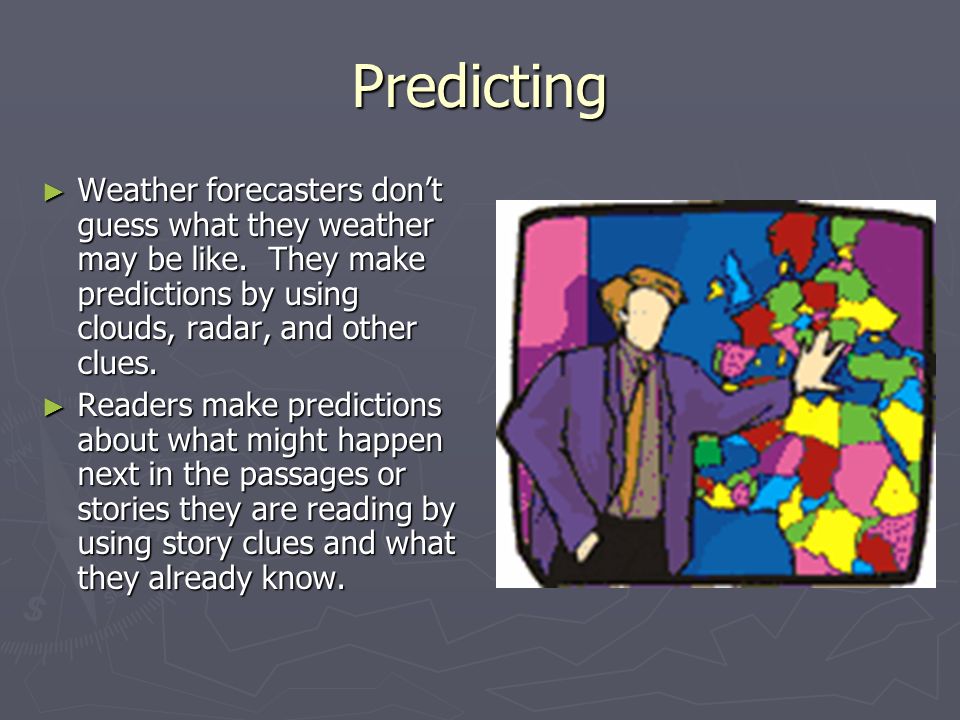 Predicting

► Weather forecasters don't guess what they weather may be like. They make predictions by using clouds, radar, and other clues.

► Readers make predictions about what might happen next in the passages or stories they are reading by using story clues and what they already know.